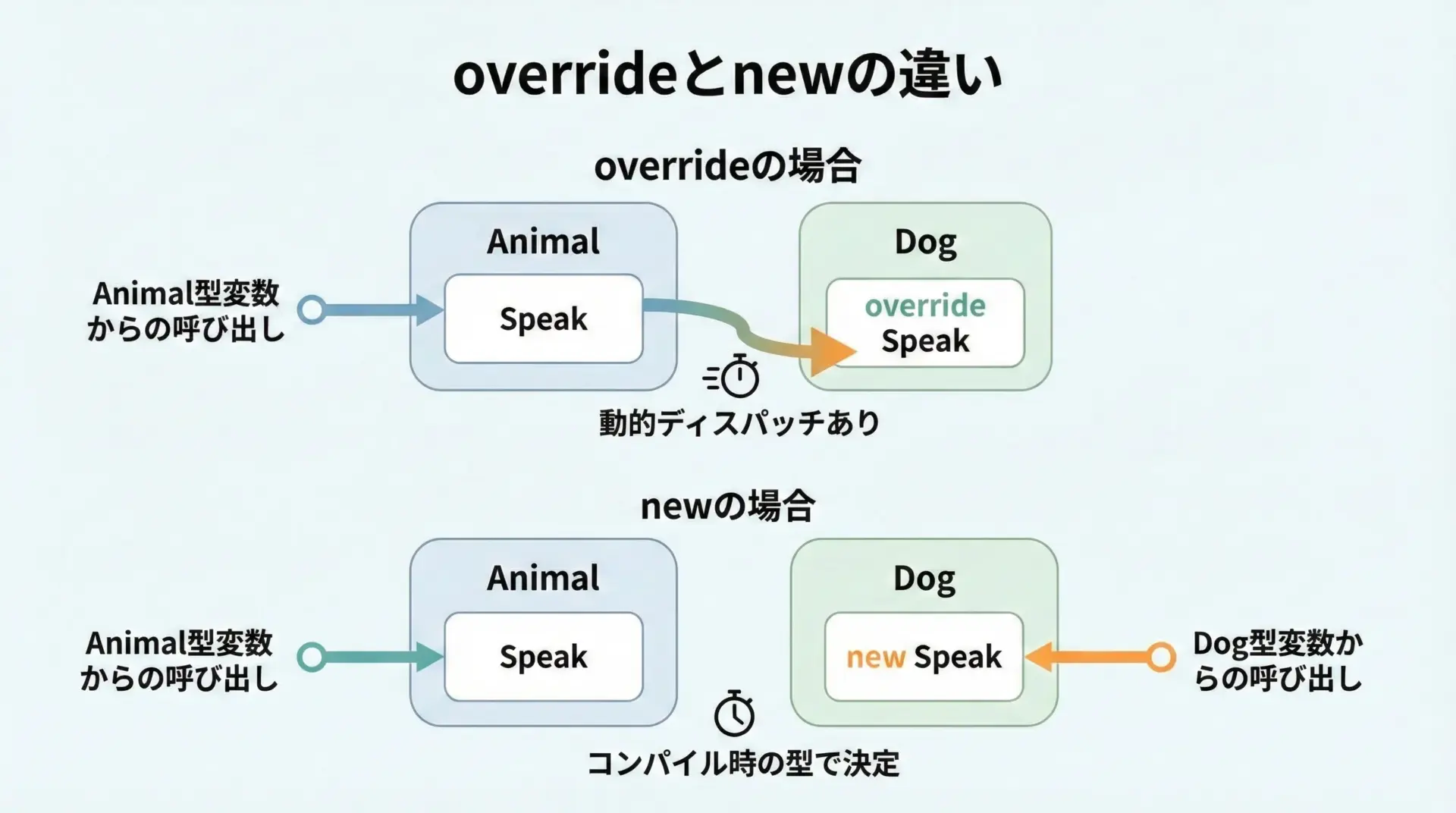 overrideとnewの違い

overrideの場合

Animal型変数からの呼び出し

Animal

Speak

Dog

override Speak

動的ディスパッチあり

newの場合

Animal型変数からの呼び出し

Animal

Speak

Dog

new Speak

Dog型変数からの呼び出し

コンパイル時の型で決定